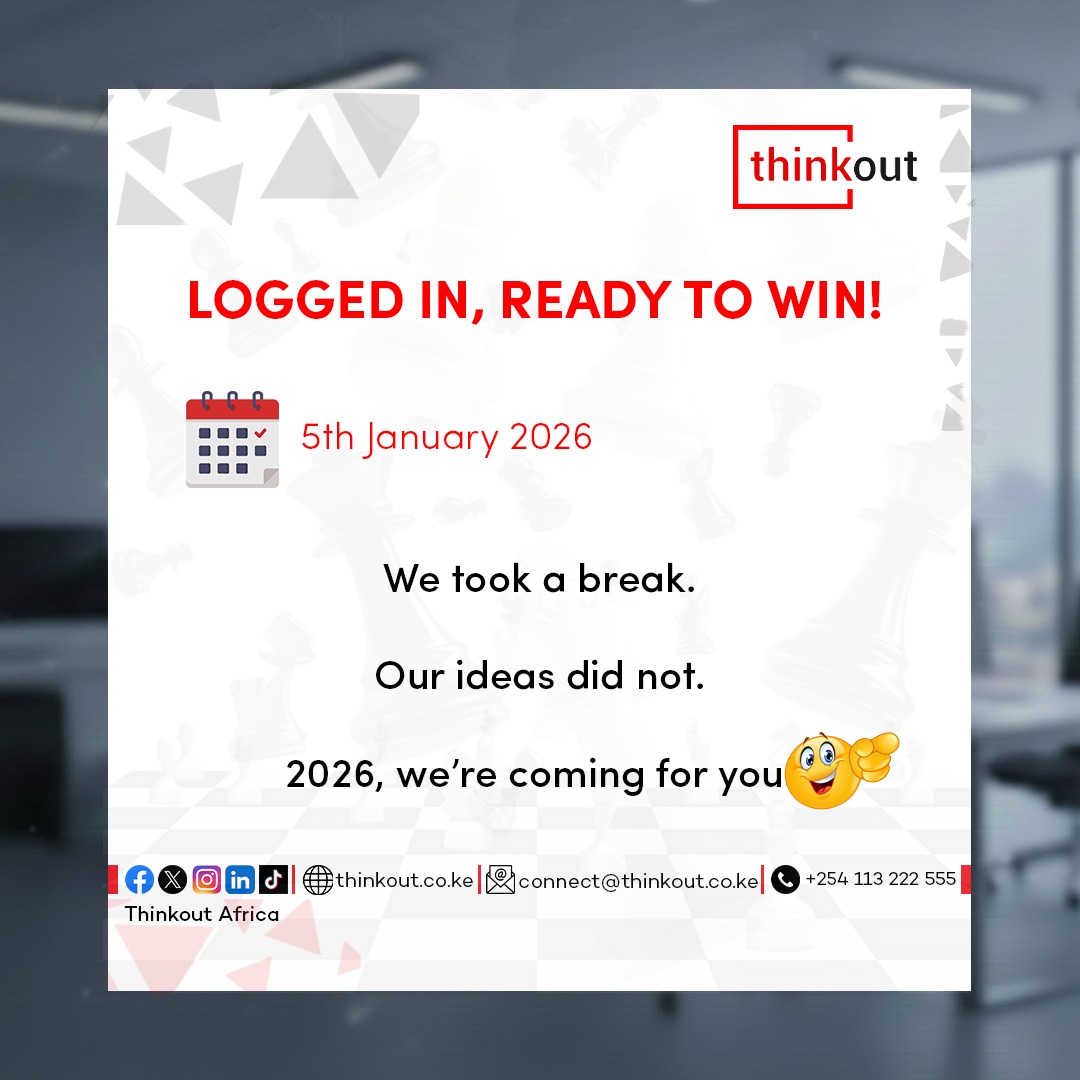 thinkout

LOGGED IN, READY TO WIN!

5th January 2026

We took a break.

Our ideas did not.

2026, we're coming for you

thinkout.co.ke | connect@thinkout.co.ke | +254 113 222 555

Thinkout Africa